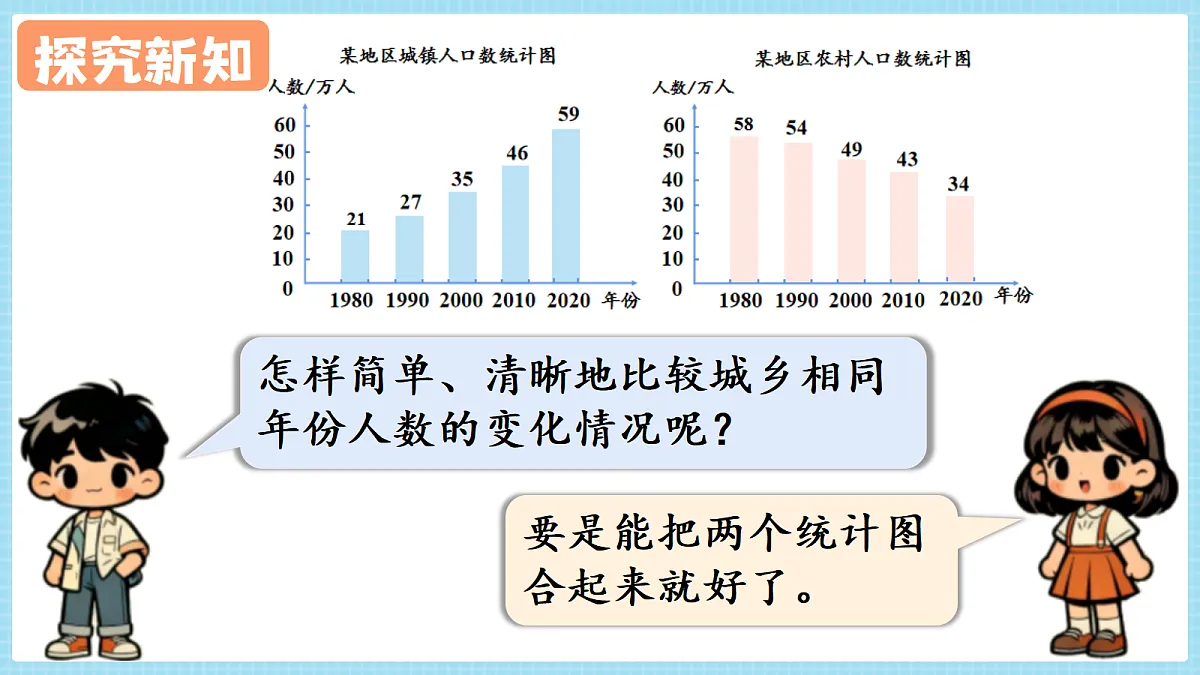 探究新知

某地区城镇人口数统计图

人数/万人

60
50
40
30
20
10
0

21 27 35 46 59

1980 1990 2000 2010 2020 年份

某地区农村人口数统计图

人数/万人

60
50
40
30
20
10
0

58 54 49 43 34

1980 1990 2000 2010 2020 年份

怎样简单、清晰地比较城乡相同年份人数的变化情况呢?

要是能把两个统计图合起来就好了。